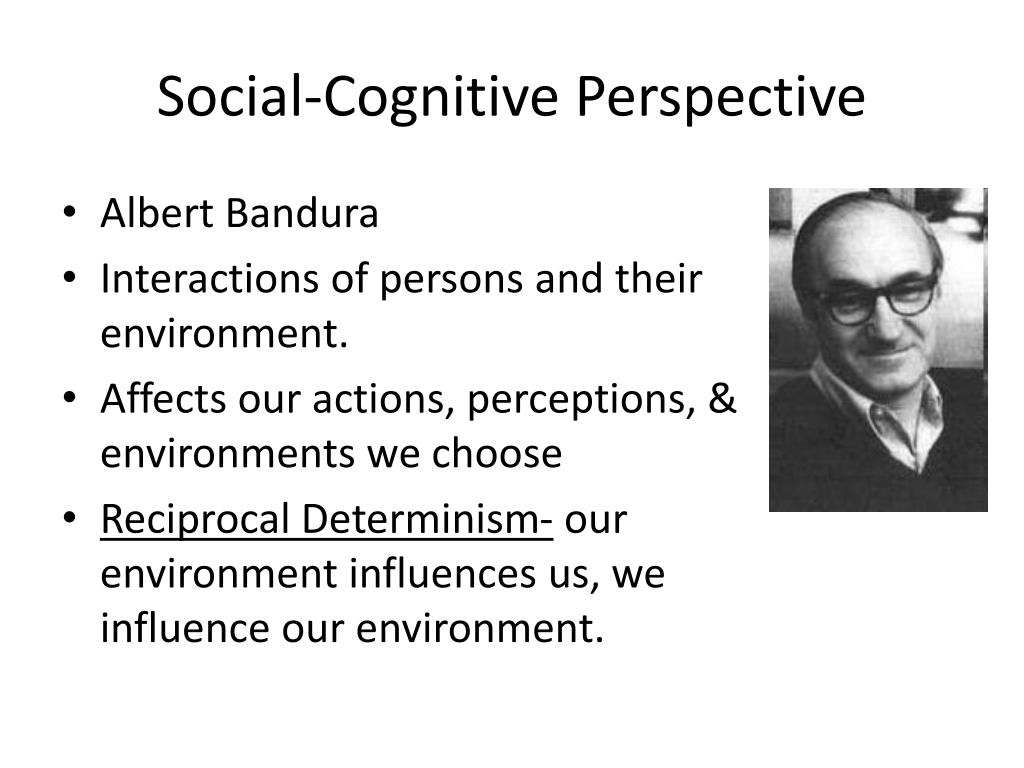 Social-Cognitive Perspective

• Albert Bandura
• Interactions of persons and their environment.
• Affects our actions, perceptions, & environments we choose
• Reciprocal Determinism- our environment influences us, we influence our environment.